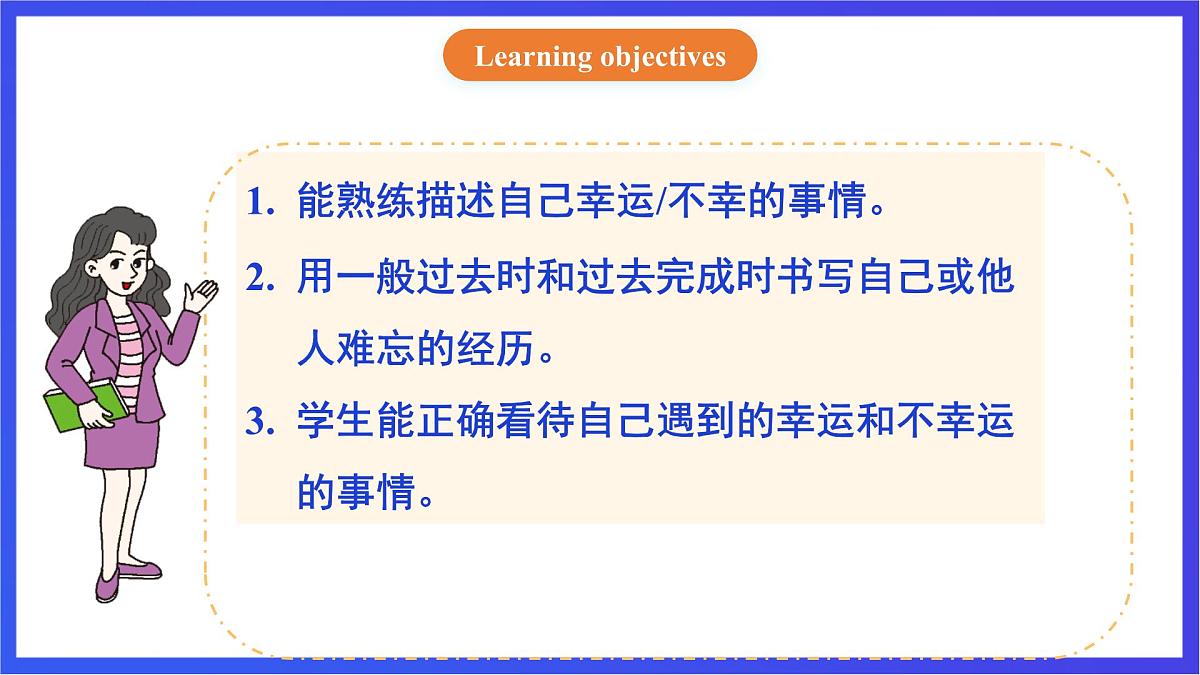 Learning objectives

1. 能熟练描述自己幸运/不幸的事情。

2. 用一般过去时和过去完成时书写自己或他人难忘的经历。

3. 学生能正确看待自己遇到的幸运和不幸运的事情。